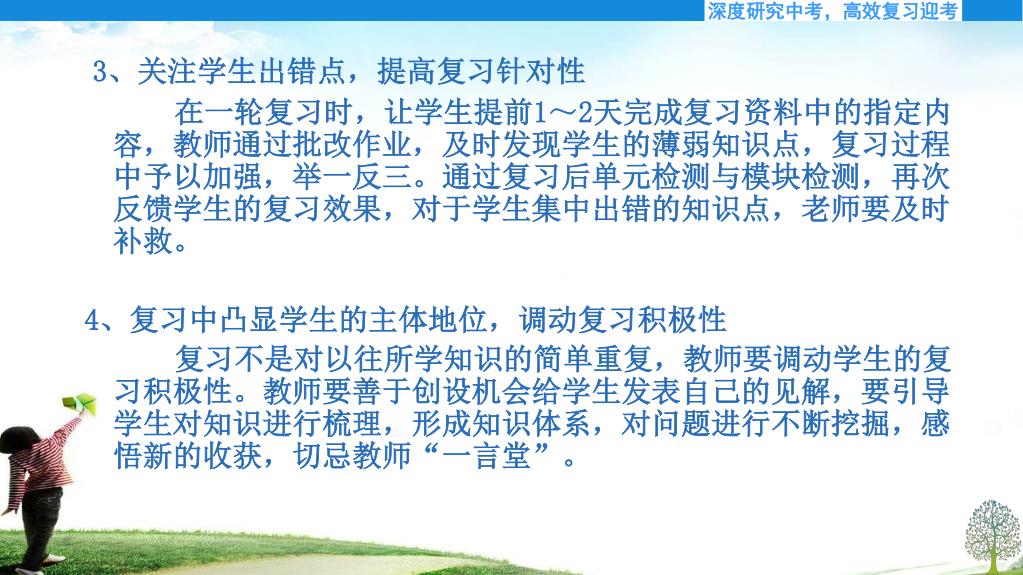 深度研究中考，高效复习迎考

3、关注学生出错点，提高复习针对性

在一轮复习时，让学生提前1～2天完成复习资料中的指定内容，教师通过批改作业，及时发现学生的薄弱知识点，复习过程中予以加强，举一反三。通过复习后单元检测与模块检测，再次反馈学生的复习效果，对于学生集中出错的知识点，老师要及时补救。

4、复习中凸显学生的主体地位，调动复习积极性

复习不是对以往所学知识的简单重复，教师要调动学生的复习积极性。教师要善于创设机会给学生发表自己的见解，要引导学生对知识进行梳理，形成知识体系，对问题进行不断挖掘，感悟新的收获，切忌教师“一言堂”。